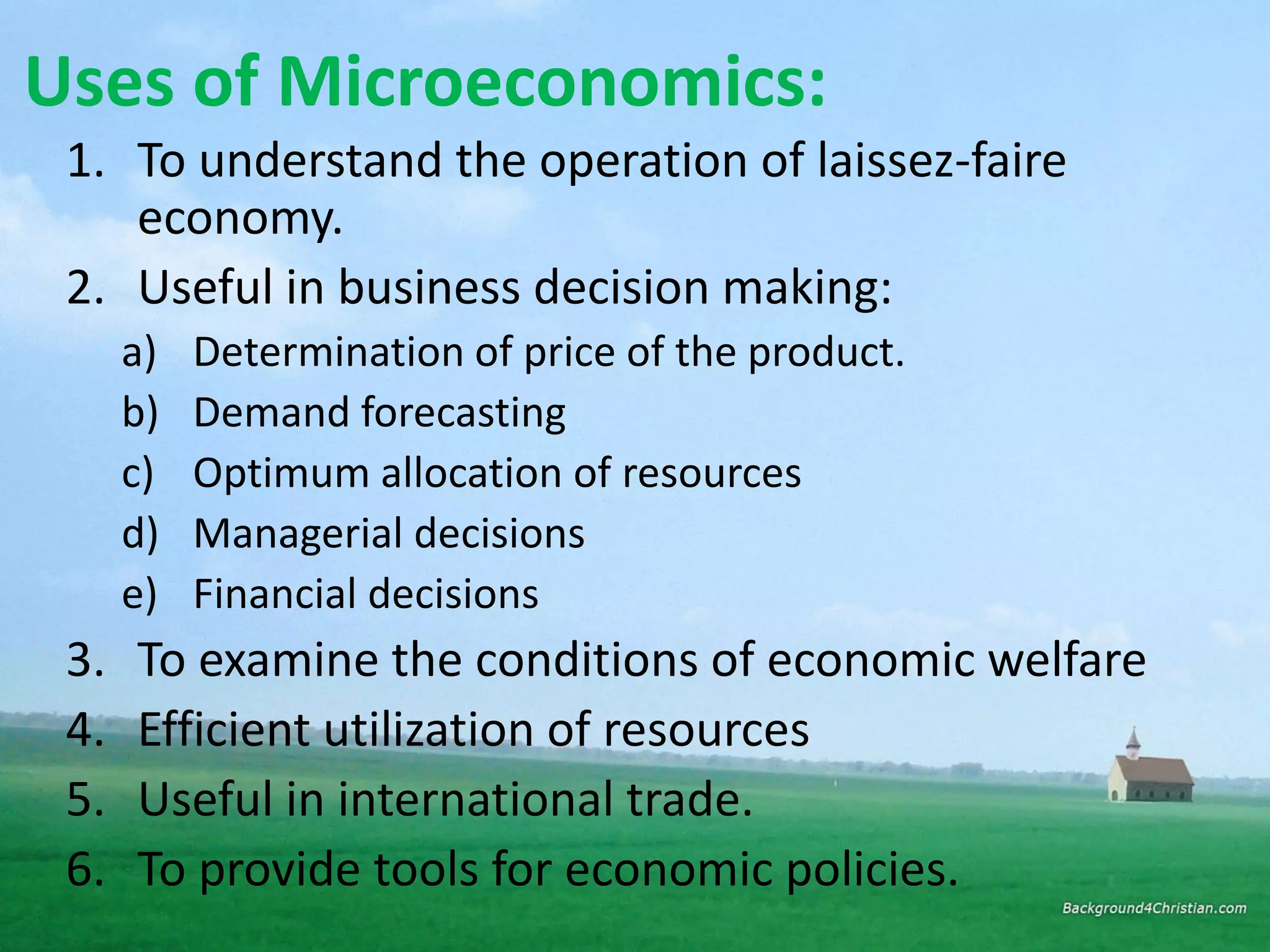 Uses of Microeconomics:

1. To understand the operation of laissez-faire economy.
2. Useful in business decision making:
a) Determination of price of the product.
b) Demand forecasting
c) Optimum allocation of resources
d) Managerial decisions
e) Financial decisions
3. To examine the conditions of economic welfare
4. Efficient utilization of resources
5. Useful in international trade.
6. To provide tools for economic policies.

Background4Christian.com